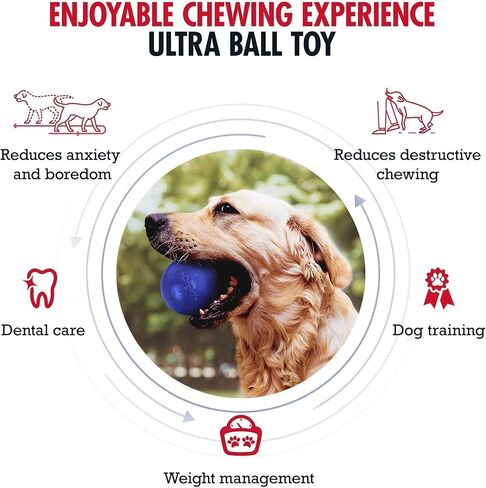 ENJOYABLE CHEWING EXPERIENCE
ULTRA BALL TOY

Reduces anxiety and boredom

Reduces destructive chewing

Dental care

Dog training

Weight management